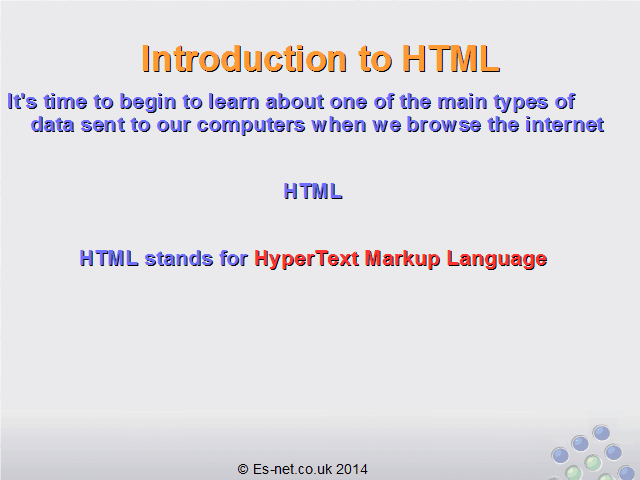 Introduction to HTML

It's time to begin to learn about one of the main types of data sent to our computers when we browse the internet

HTML

HTML stands for HyperText Markup Language

© Es-net.co.uk 2014